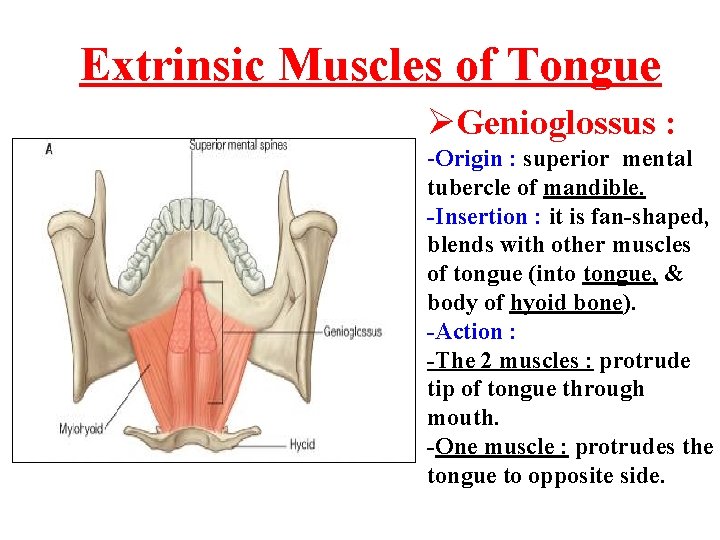 Extrinsic Muscles of Tongue

A

Superior mental spines

Genioglossus

Mylohyoid

Hyoid

➢Genioglossus :

-Origin : superior mental tubercle of mandible.

-Insertion : it is fan-shaped, blends with other muscles of tongue (into tongue, & body of hyoid bone).

-Action :

-The 2 muscles : protrude tip of tongue through mouth.

-One muscle : protrudes the tongue to opposite side.